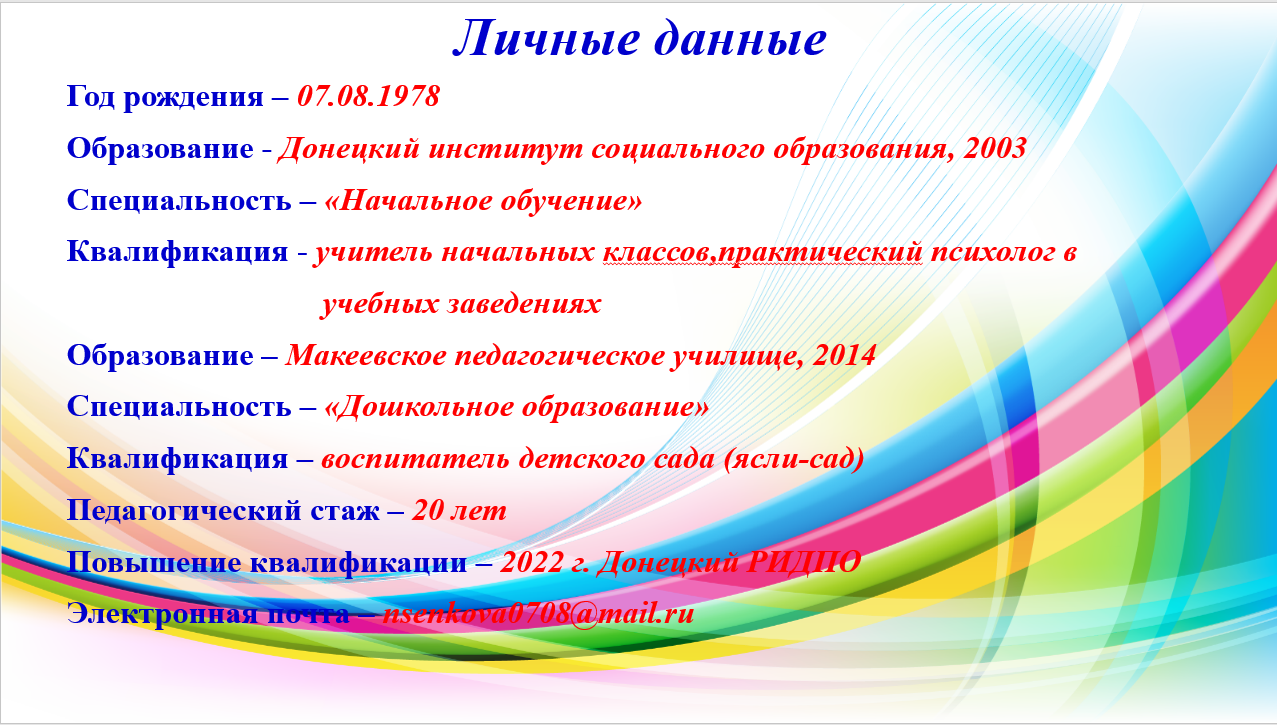 Личные данные

Год рождения – 07.08.1978

Образование - Донецкий институт социального образования, 2003

Специальность – «Начальное обучение»

Квалификация - учитель начальных классов,практический психолог в учебных заведениях

Образование – Макеевское педагогическое училище, 2014

Специальность – «Дошкольное образование»

Квалификация – воспитатель детского сада (ясли-сад)

Педагогический стаж – 20 лет

Повышение квалификации – 2022 г. Донецкий РИДПО

Электронная почта – nsenkova0708@mail.ru